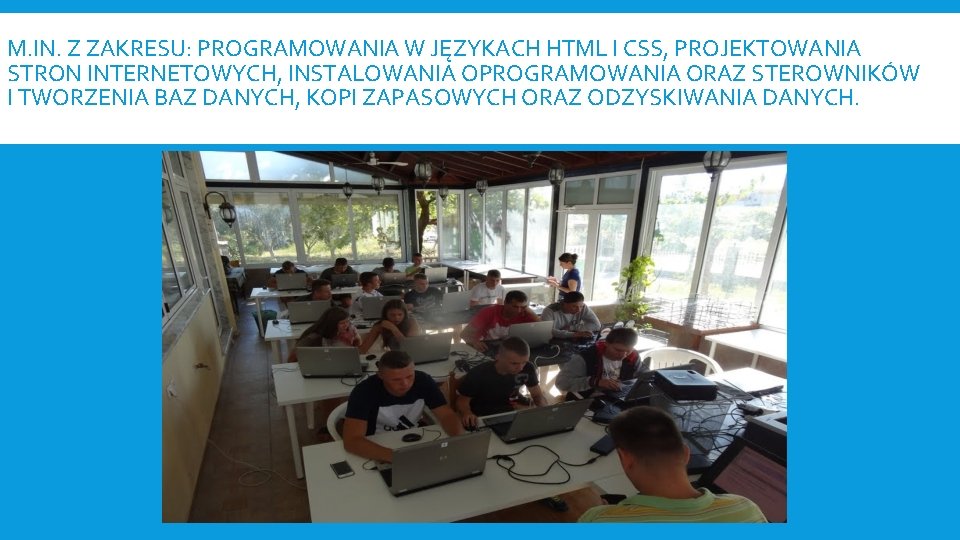 M.IN. Z ZAKRESU: PROGRAMOWANIA W JĘZYKACH HTML I CSS, PROJEKTOWANIA STRON INTERNETOWYCH, INSTALOWANIA OPROGRAMOWANIA ORAZ STEROWNIKÓW I TWORZENIA BAZ DANYCH, KOPI ZAPASOWYCH ORAZ ODZYSKIWANIA DANYCH.